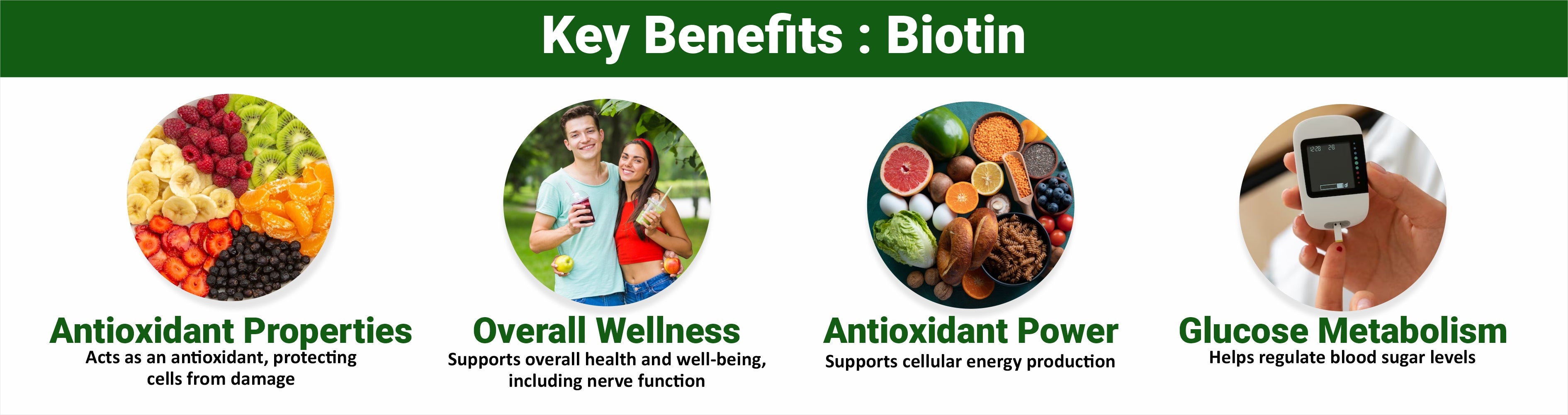 Key Benefits : Biotin

Antioxidant Properties
Acts as an antioxidant, protecting cells from damage

Overall Wellness
Supports overall health and well-being, including nerve function

Antioxidant Power
Supports cellular energy production

Glucose Metabolism
Helps regulate blood sugar levels